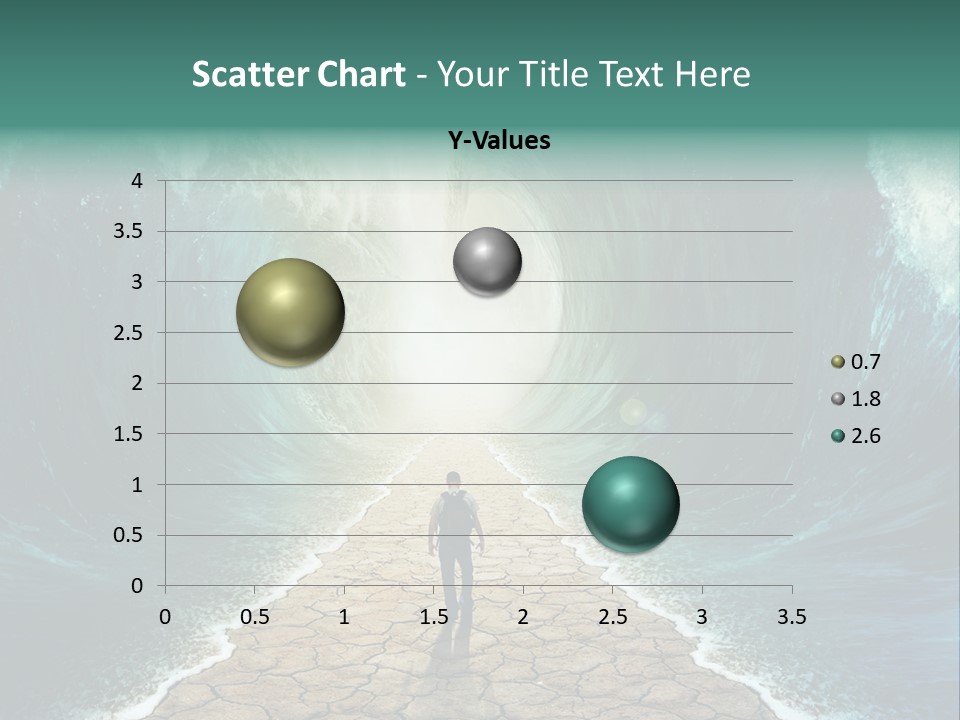 Scatter Chart - Your Title Text Here

Y-Values

4
3.5
3
2.5
2
1.5
1
0.5
0

0 0.5 1 1.5 2 2.5 3 3.5

0.7
1.8
2.6